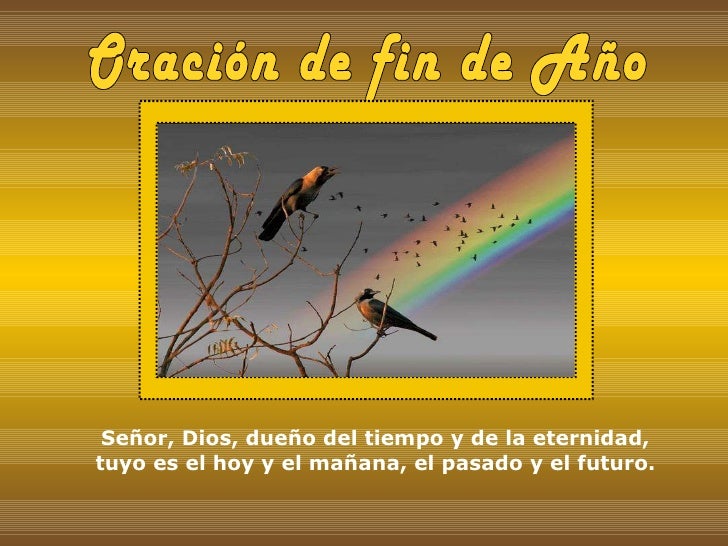 Oración de fin de Año

Señor, Dios, dueño del tiempo y de la eternidad, tuyo es el hoy y el mañana, el pasado y el futuro.